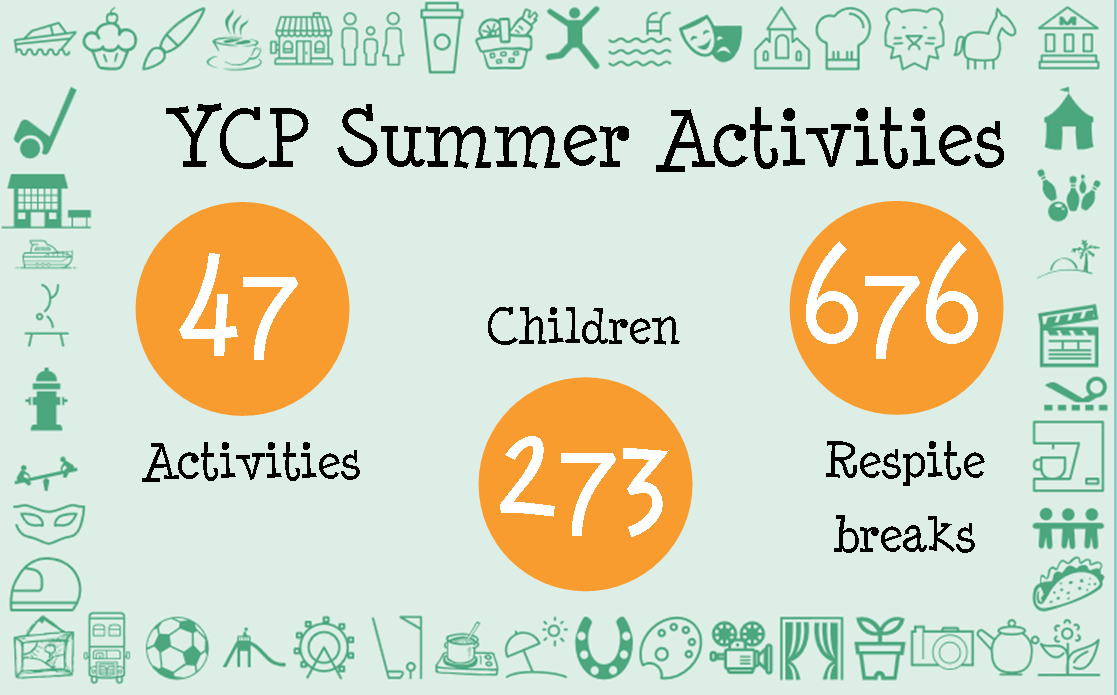 YCP Summer Activities

47

Activities

Children

273

676

Respite breaks